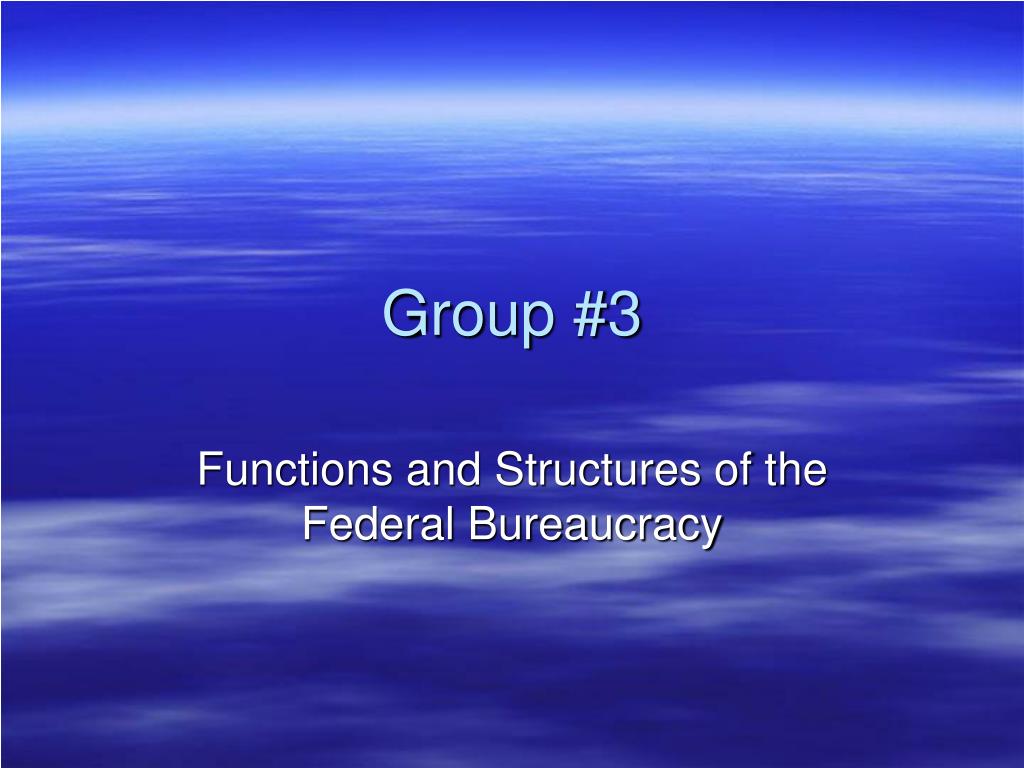 Group #3

Functions and Structures of the Federal Bureaucracy